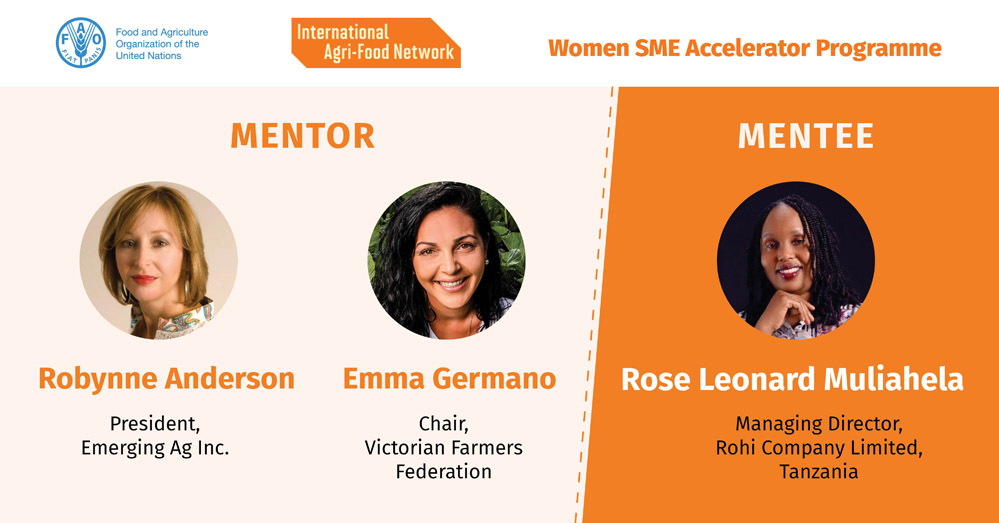 FAO FIAT PANIS

Food and Agriculture Organization of the United Nations

International Agri-Food Network

Women SME Accelerator Programme

MENTOR

Robynne Anderson

President, Emerging Ag Inc.

Emma Germano

Chair, Victorian Farmers Federation

MENTEE

Rose Leonard Muliahela

Managing Director, Rohi Company Limited, Tanzania